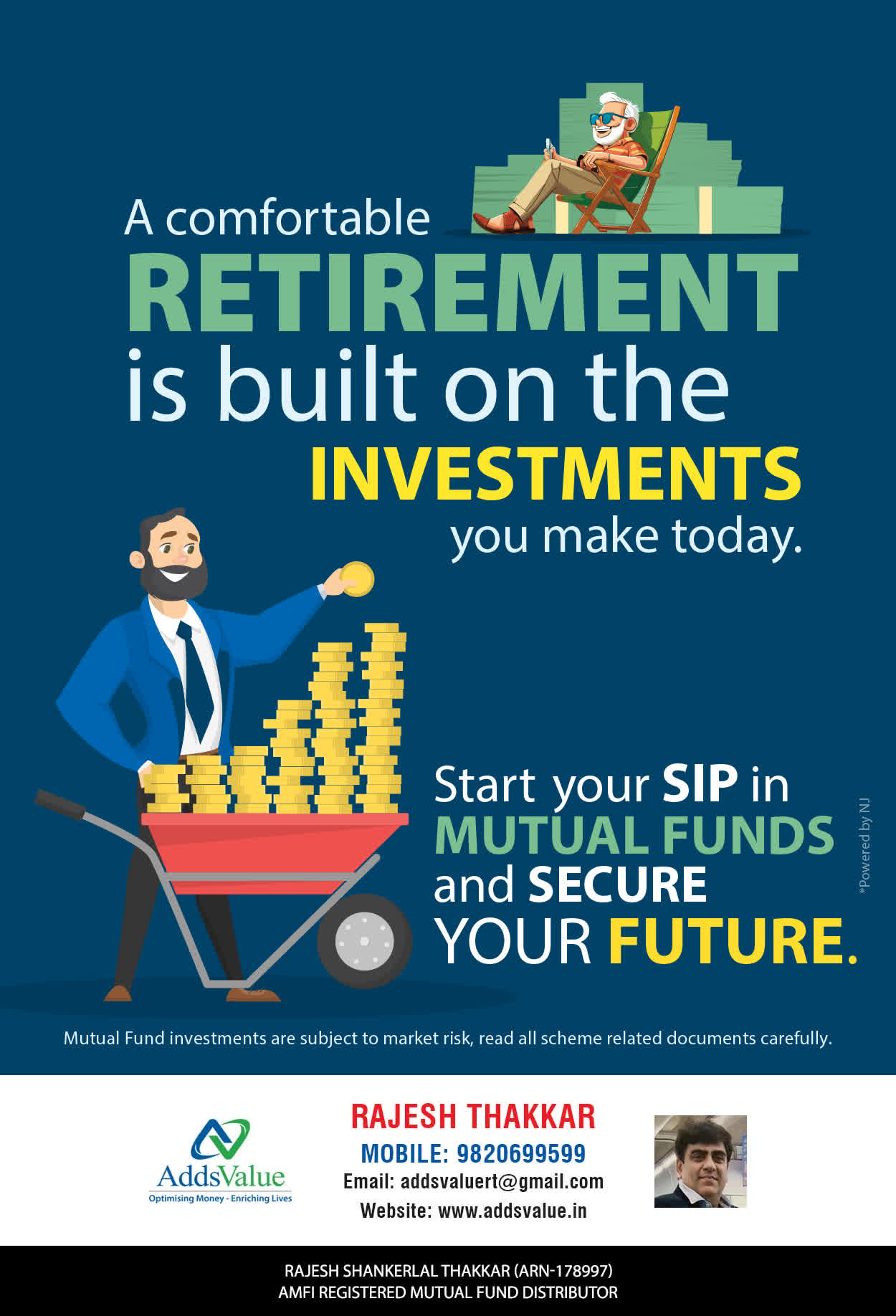 A comfortable RETIREMENT is built on the INVESTMENTS you make today.

Start your SIP in MUTUAL FUNDS and SECURE YOUR FUTURE.

*Powered by NJ

Mutual Fund investments are subject to market risk, read all scheme related documents carefully.

AddsValue
Optimising Money - Enriching Lives

RAJESH THAKKAR
MOBILE: 9820699599
Email: addsvaluert@gmail.com
Website: www.addsvalue.in

RAJESH SHANKERLAL THAKKAR (ARN-178997)
AMFI REGISTERED MUTUAL FUND DISTRIBUTOR